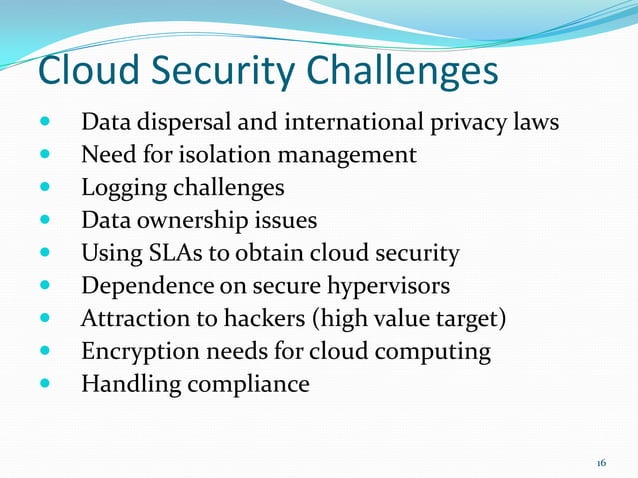 Cloud Security Challenges

- Data dispersal and international privacy laws
- Need for isolation management
- Logging challenges
- Data ownership issues
- Using SLAs to obtain cloud security
- Dependence on secure hypervisors
- Attraction to hackers (high value target)
- Encryption needs for cloud computing
- Handling compliance

16